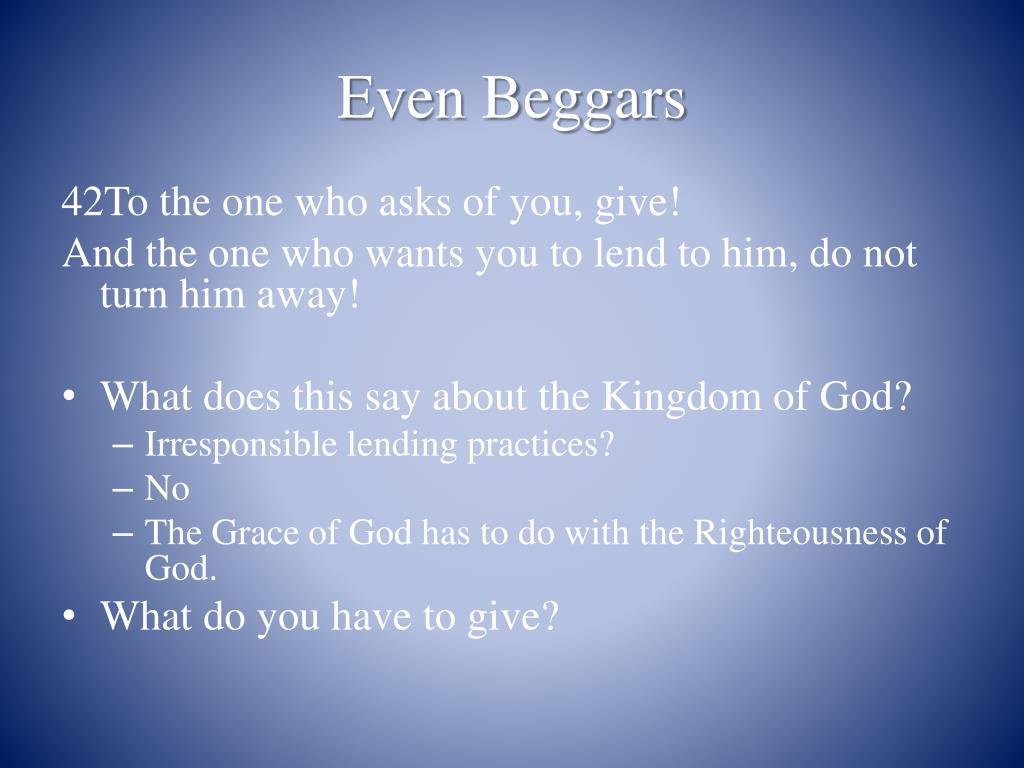 Even Beggars

42To the one who asks of you, give!
And the one who wants you to lend to him, do not turn him away!

• What does this say about the Kingdom of God?
  – Irresponsible lending practices?
  – No
  – The Grace of God has to do with the Righteousness of God.
• What do you have to give?